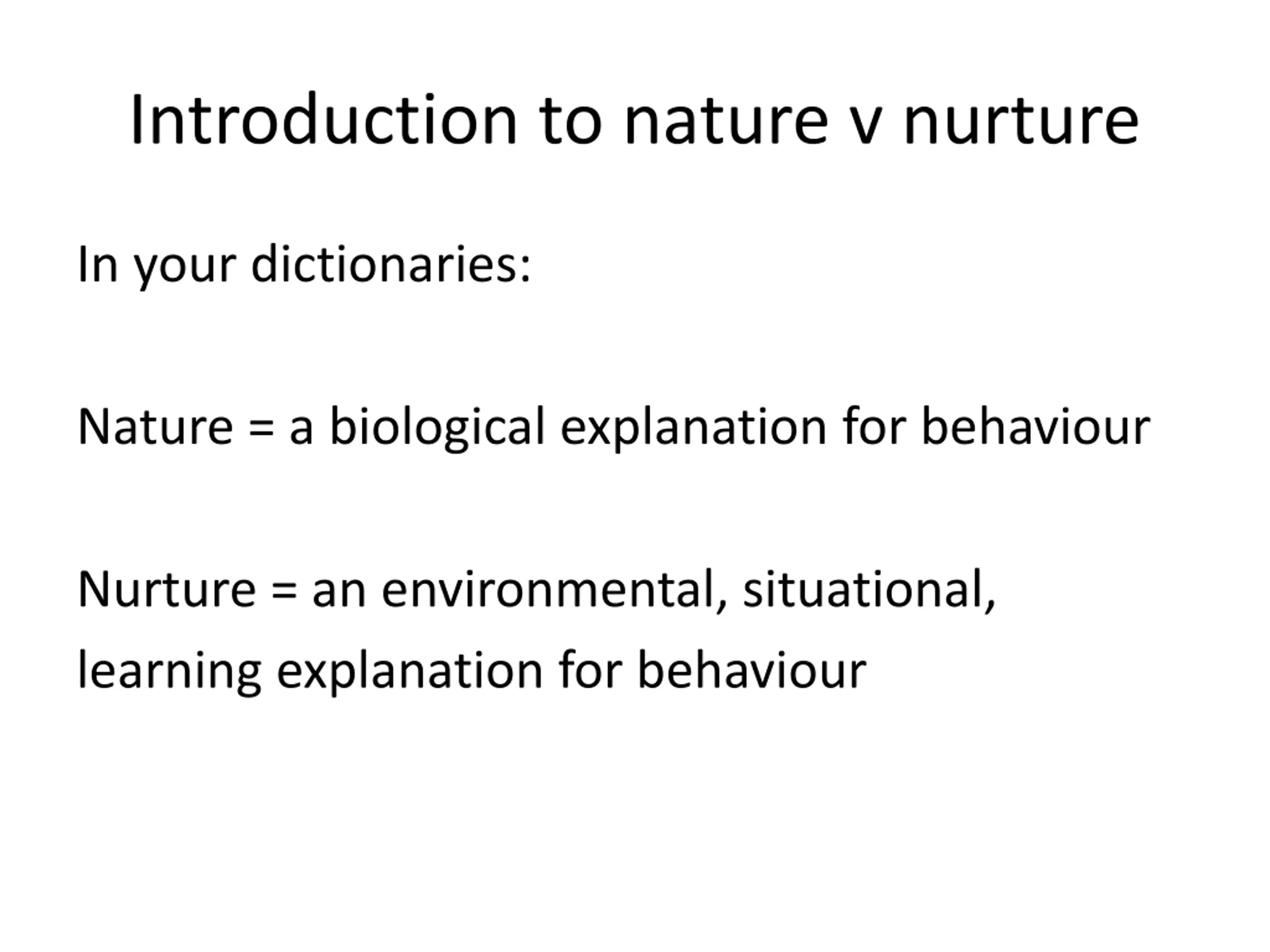 Introduction to nature v nurture

In your dictionaries:

Nature = a biological explanation for behaviour

Nurture = an environmental, situational, learning explanation for behaviour